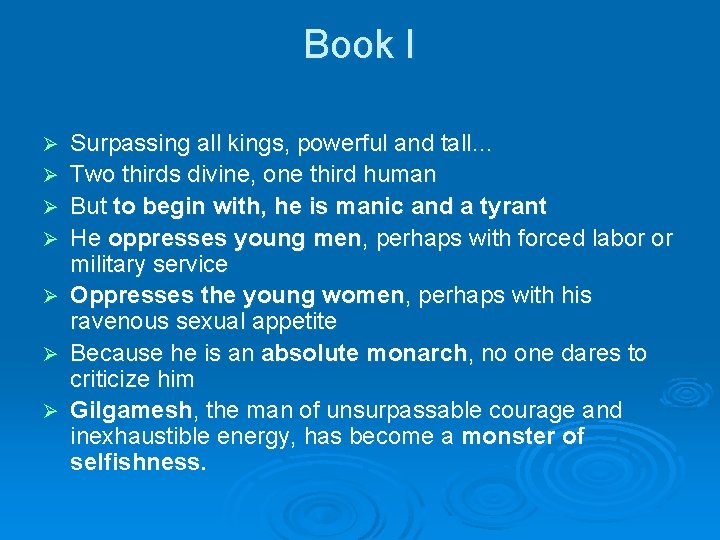 Book I

➢ Surpassing all kings, powerful and tall…
➢ Two thirds divine, one third human
➢ But to begin with, he is manic and a tyrant
➢ He oppresses young men, perhaps with forced labor or military service
➢ Oppresses the young women, perhaps with his ravenous sexual appetite
➢ Because he is an absolute monarch, no one dares to criticize him
➢ Gilgamesh, the man of unsurpassable courage and inexhaustible energy, has become a monster of selfishness.